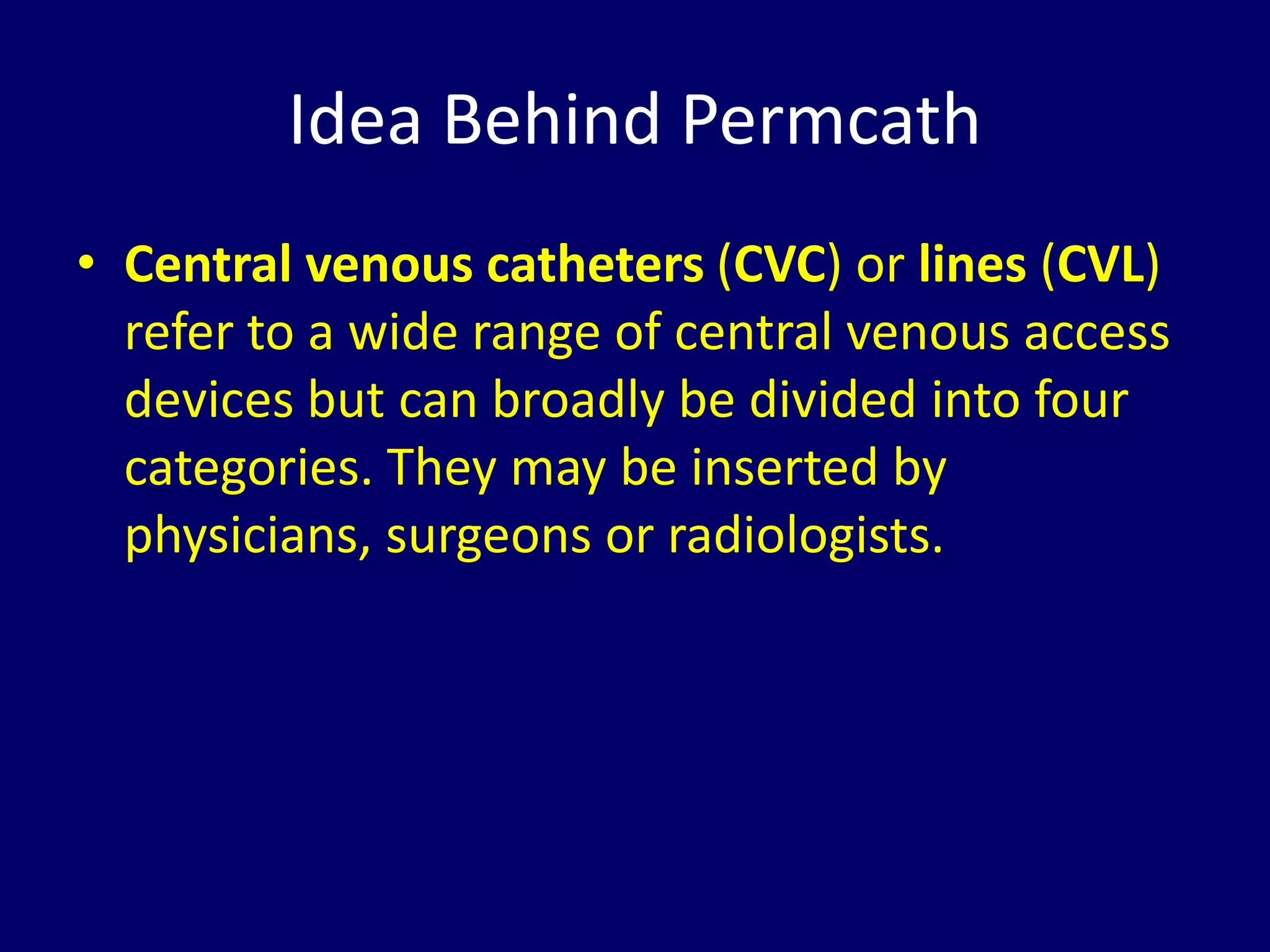 Idea Behind Permcath

• Central venous catheters (CVC) or lines (CVL) refer to a wide range of central venous access devices but can broadly be divided into four categories. They may be inserted by physicians, surgeons or radiologists.